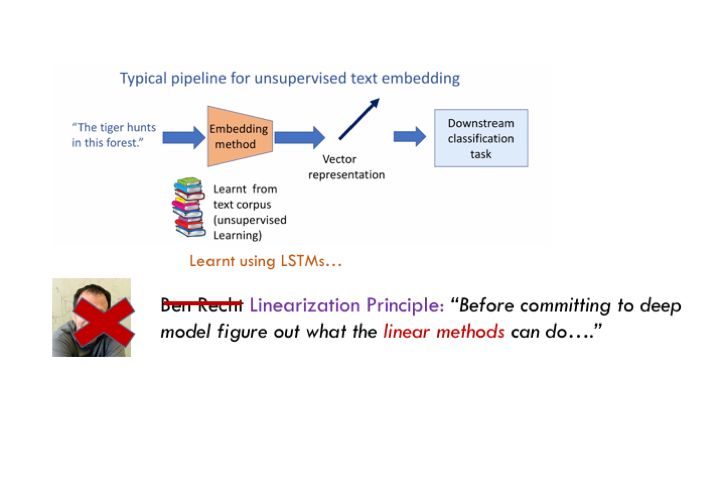 Typical pipeline for unsupervised text embedding

"The tiger hunts in this forest."

Embedding method

Vector representation

Downstream classification task

Learnt from text corpus (unsupervised Learning)

Learnt using LSTMs…

Ben Recht Linearization Principle: "Before committing to deep model figure out what the linear methods can do…."